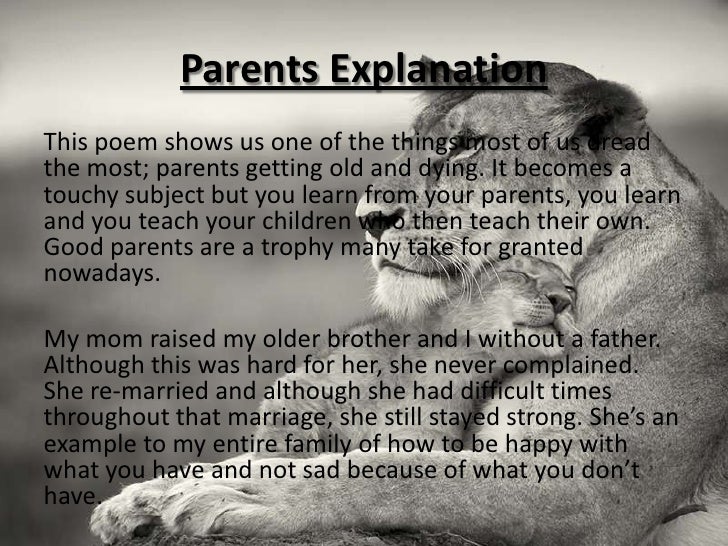 Parents Explanation

This poem shows us one of the things most of us dread the most; parents getting old and dying. It becomes a touchy subject but you learn from your parents, you learn and you teach your children who then teach their own. Good parents are a trophy many take for granted nowadays.

My mom raised my older brother and I without a father. Although this was hard for her, she never complained. She re-married and although she had difficult times throughout that marriage, she still stayed strong. She's an example to my entire family of how to be happy with what you have and not sad because of what you don't have.